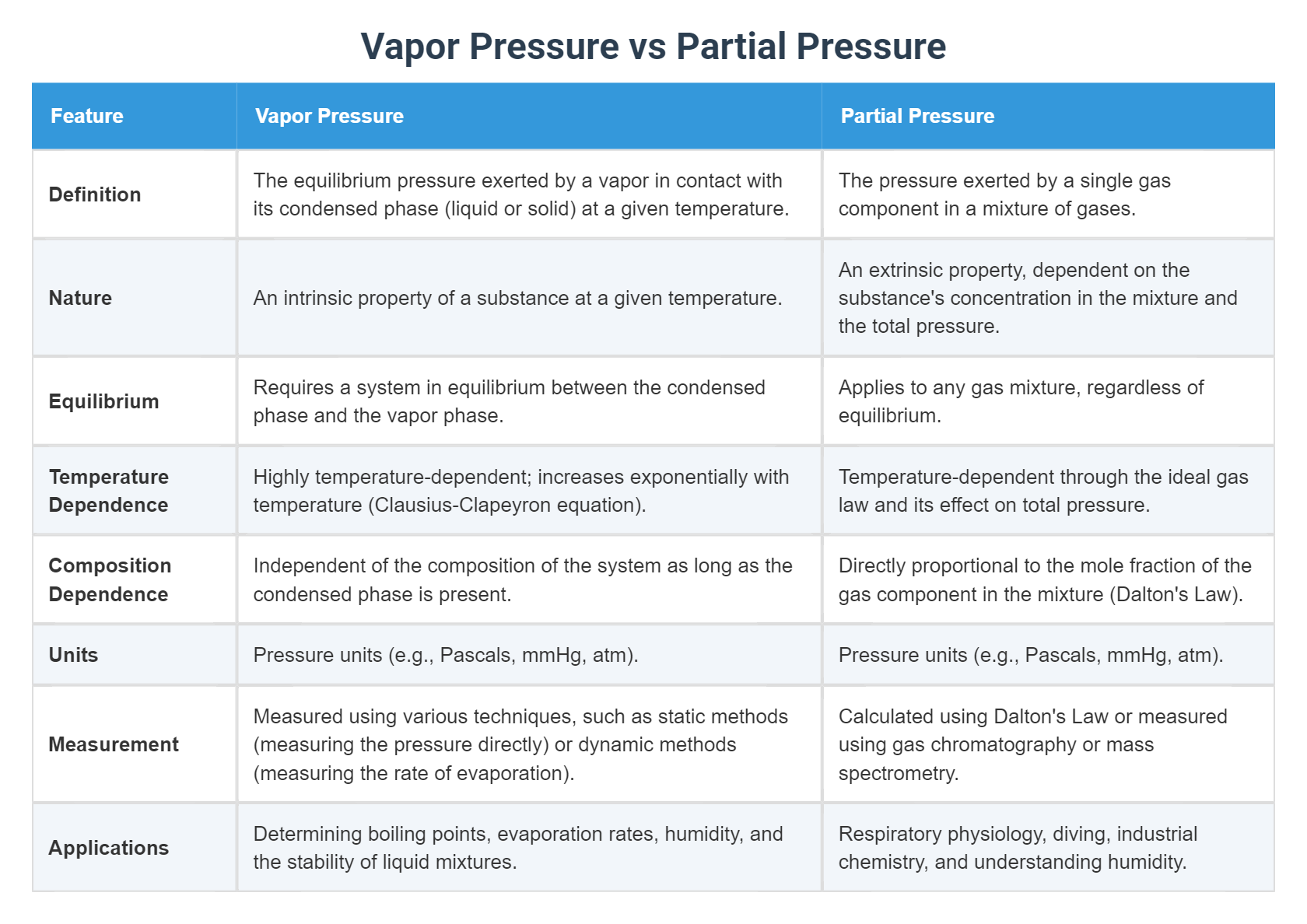 Vapor Pressure vs Partial Pressure

| Feature | Vapor Pressure | Partial Pressure |
|---|---|---|
| Definition | The equilibrium pressure exerted by a vapor in contact with its condensed phase (liquid or solid) at a given temperature. | The pressure exerted by a single gas component in a mixture of gases. |
| Nature | An intrinsic property of a substance at a given temperature. | An extrinsic property, dependent on the substance's concentration in the mixture and the total pressure. |
| Equilibrium | Requires a system in equilibrium between the condensed phase and the vapor phase. | Applies to any gas mixture, regardless of equilibrium. |
| Temperature Dependence | Highly temperature-dependent; increases exponentially with temperature (Clausius-Clapeyron equation). | Temperature-dependent through the ideal gas law and its effect on total pressure. |
| Composition Dependence | Independent of the composition of the system as long as the condensed phase is present. | Directly proportional to the mole fraction of the gas component in the mixture (Dalton's Law). |
| Units | Pressure units (e.g., Pascals, mmHg, atm). | Pressure units (e.g., Pascals, mmHg, atm). |
| Measurement | Measured using various techniques, such as static methods (measuring the pressure directly) or dynamic methods (measuring the rate of evaporation). | Calculated using Dalton's Law or measured using gas chromatography or mass spectrometry. |
| Applications | Determining boiling points, evaporation rates, humidity, and the stability of liquid mixtures. | Respiratory physiology, diving, industrial chemistry, and understanding humidity. |